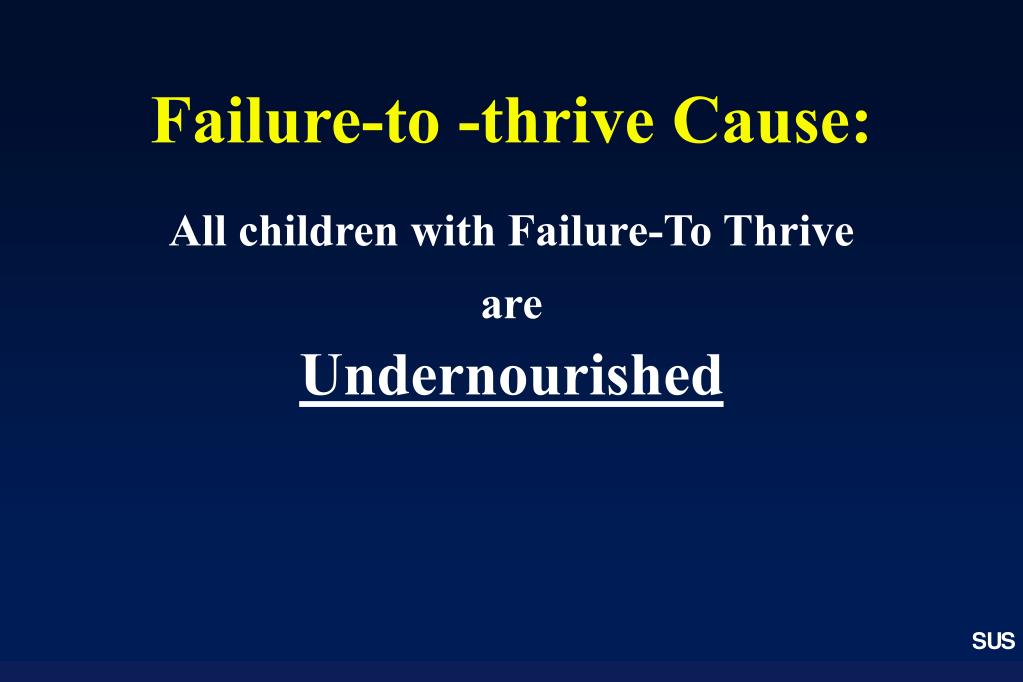 Failure-to -thrive Cause:

All children with Failure-To Thrive

are

Undernourished

SUS